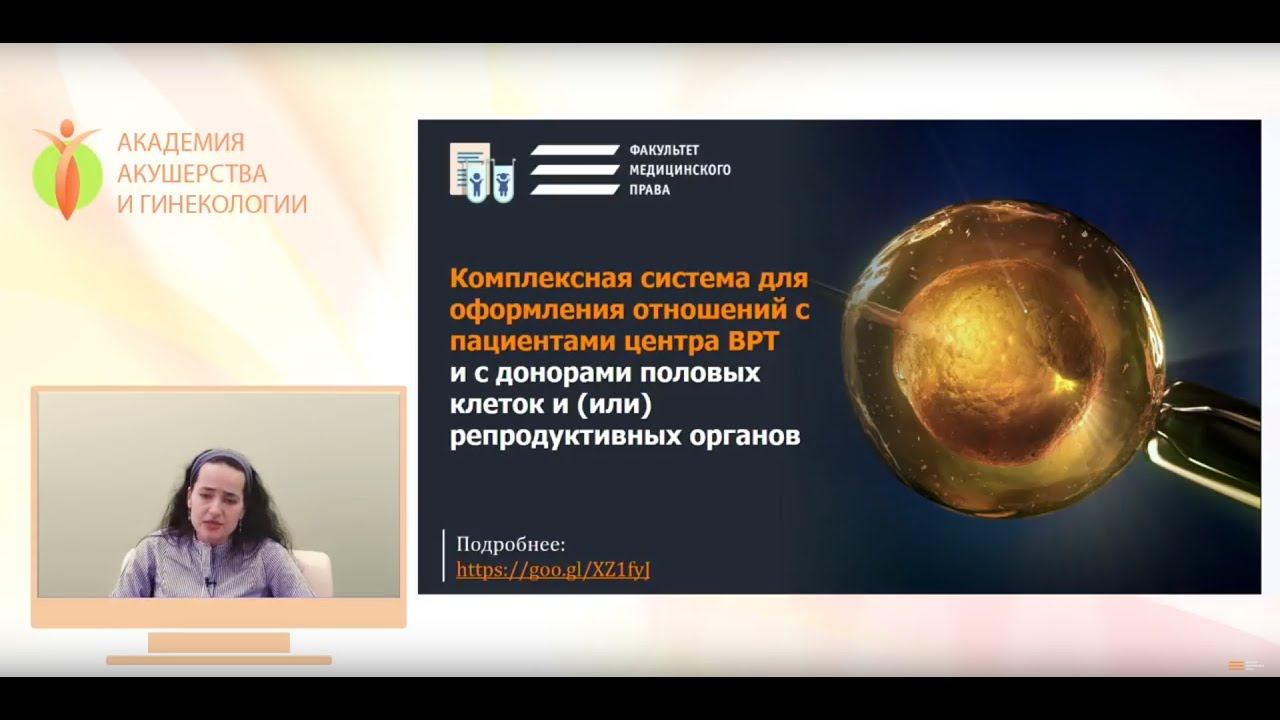 АКАДЕМИЯ АКУШЕРСТВА И ГИНЕКОЛОГИИ

ФАКУЛЬТЕТ МЕДИЦИНСКОГО ПРАВА

Комплексная система для оформления отношений с пациентами центра ВРТ и с донорами половых клеток и (или) репродуктивных органов

Подробнее:
https://goo.gl/XZ1fyJ